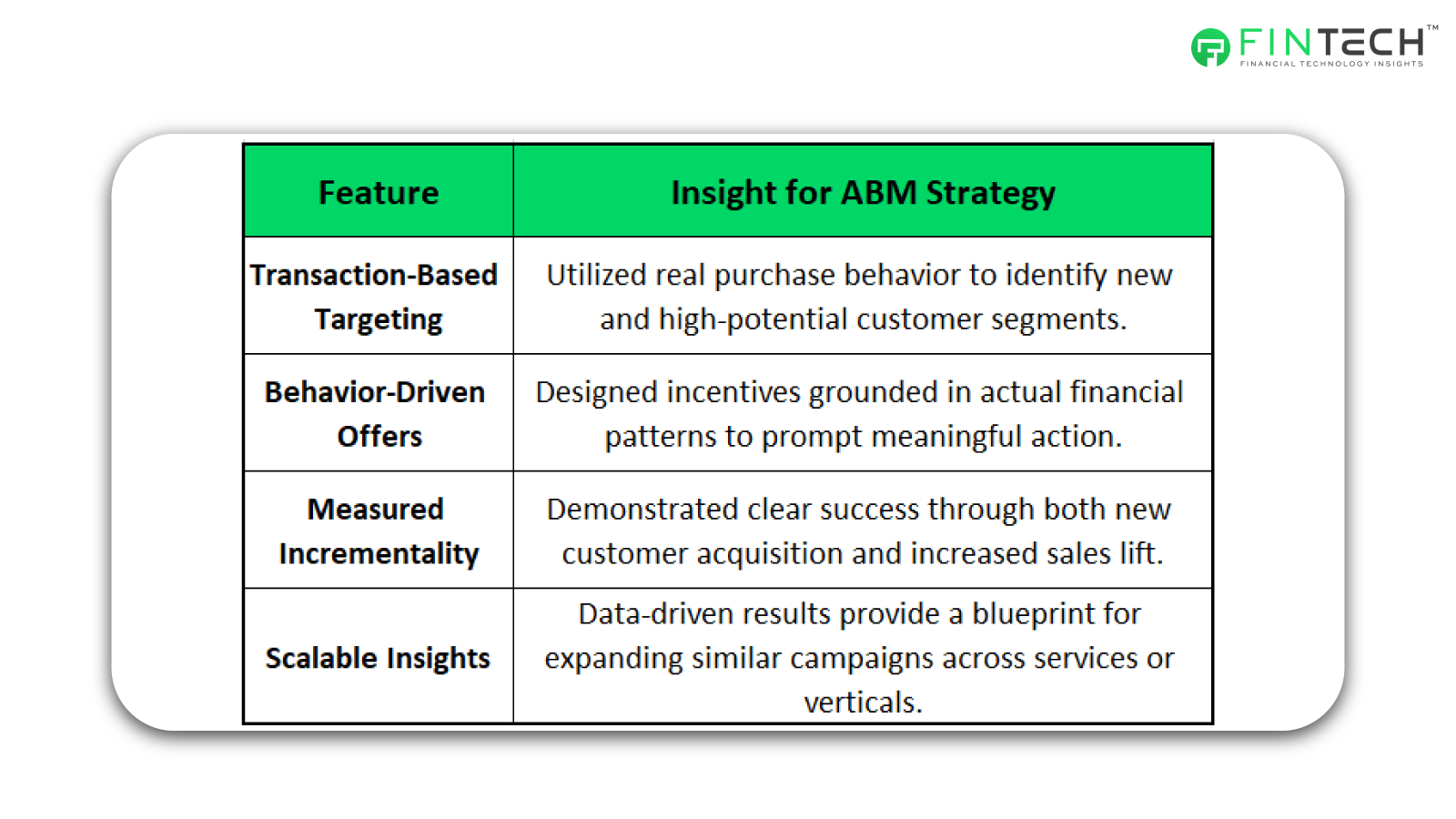 FINTECH™
FINANCIAL TECHNOLOGY INSIGHTS

| Feature | Insight for ABM Strategy |
|---|---|
| Transaction-Based Targeting | Utilized real purchase behavior to identify new and high-potential customer segments. |
| Behavior-Driven Offers | Designed incentives grounded in actual financial patterns to prompt meaningful action. |
| Measured Incrementality | Demonstrated clear success through both new customer acquisition and increased sales lift. |
| Scalable Insights | Data-driven results provide a blueprint for expanding similar campaigns across services or verticals. |